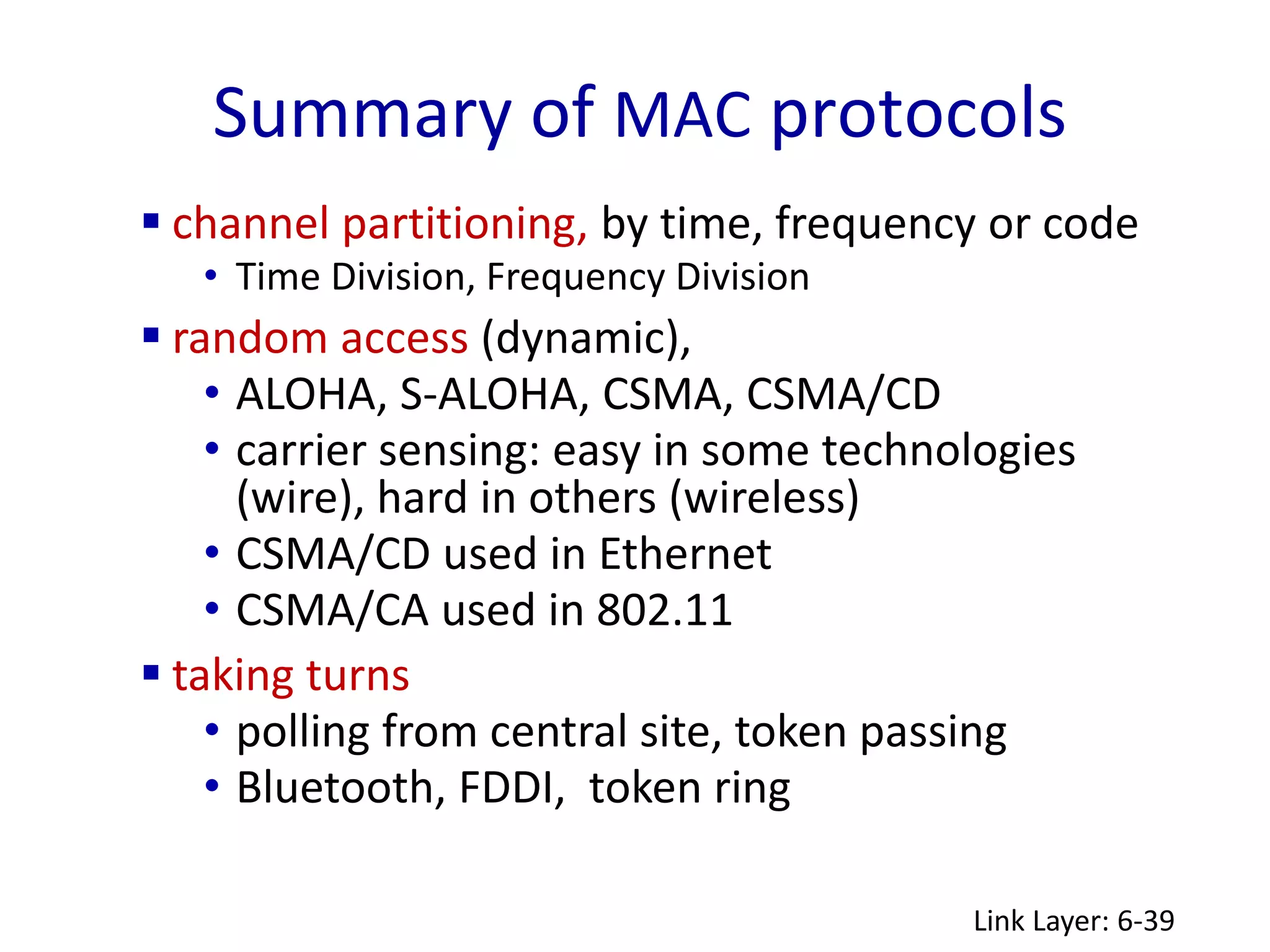 Summary of MAC protocols

▪ channel partitioning, by time, frequency or code
• Time Division, Frequency Division

▪ random access (dynamic),
• ALOHA, S-ALOHA, CSMA, CSMA/CD
• carrier sensing: easy in some technologies (wire), hard in others (wireless)
• CSMA/CD used in Ethernet
• CSMA/CA used in 802.11

▪ taking turns
• polling from central site, token passing
• Bluetooth, FDDI, token ring

Link Layer: 6-39